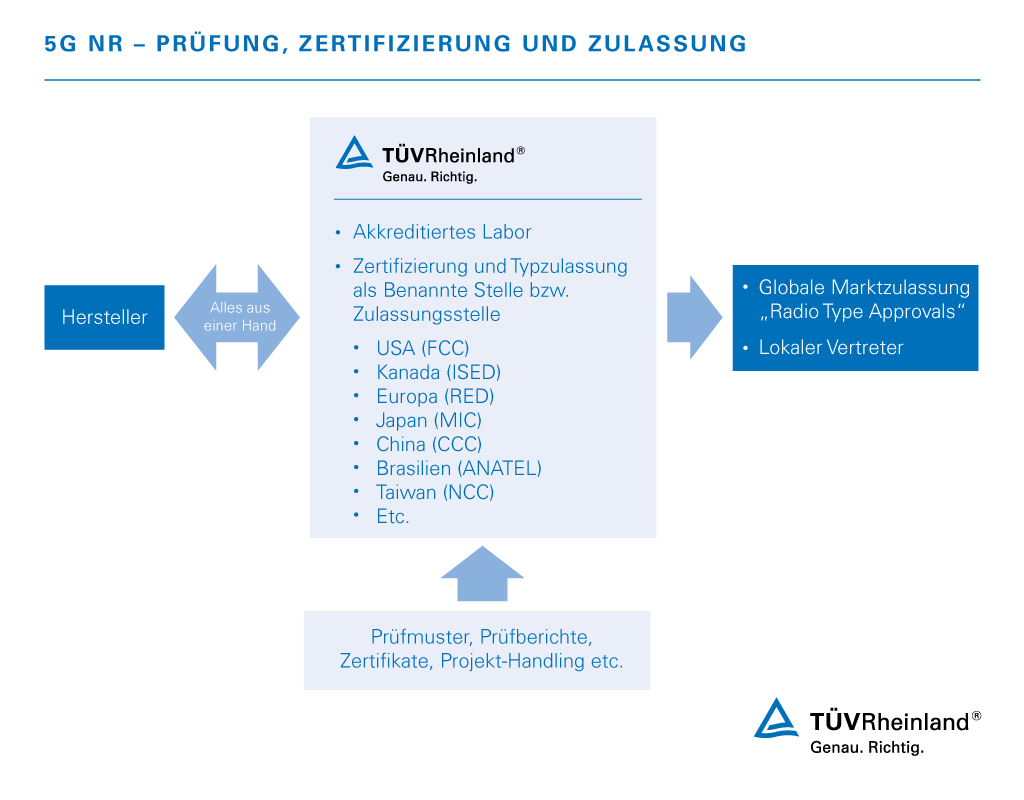 5G NR – PRÜFUNG, ZERTIFIZIERUNG UND ZULASSUNG

Hersteller

Alles aus einer Hand

TÜVRheinland®
Genau. Richtig.

• Akkreditiertes Labor
• Zertifizierung und Typzulassung als Benannte Stelle bzw. Zulassungsstelle
 • USA (FCC)
 • Kanada (ISED)
 • Europa (RED)
 • Japan (MIC)
 • China (CCC)
 • Brasilien (ANATEL)
 • Taiwan (NCC)
 • Etc.

• Globale Marktzulassung „Radio Type Approvals“
• Lokaler Vertreter

Prüfmuster, Prüfberichte, Zertifikate, Projekt-Handling etc.

TÜVRheinland®
Genau. Richtig.